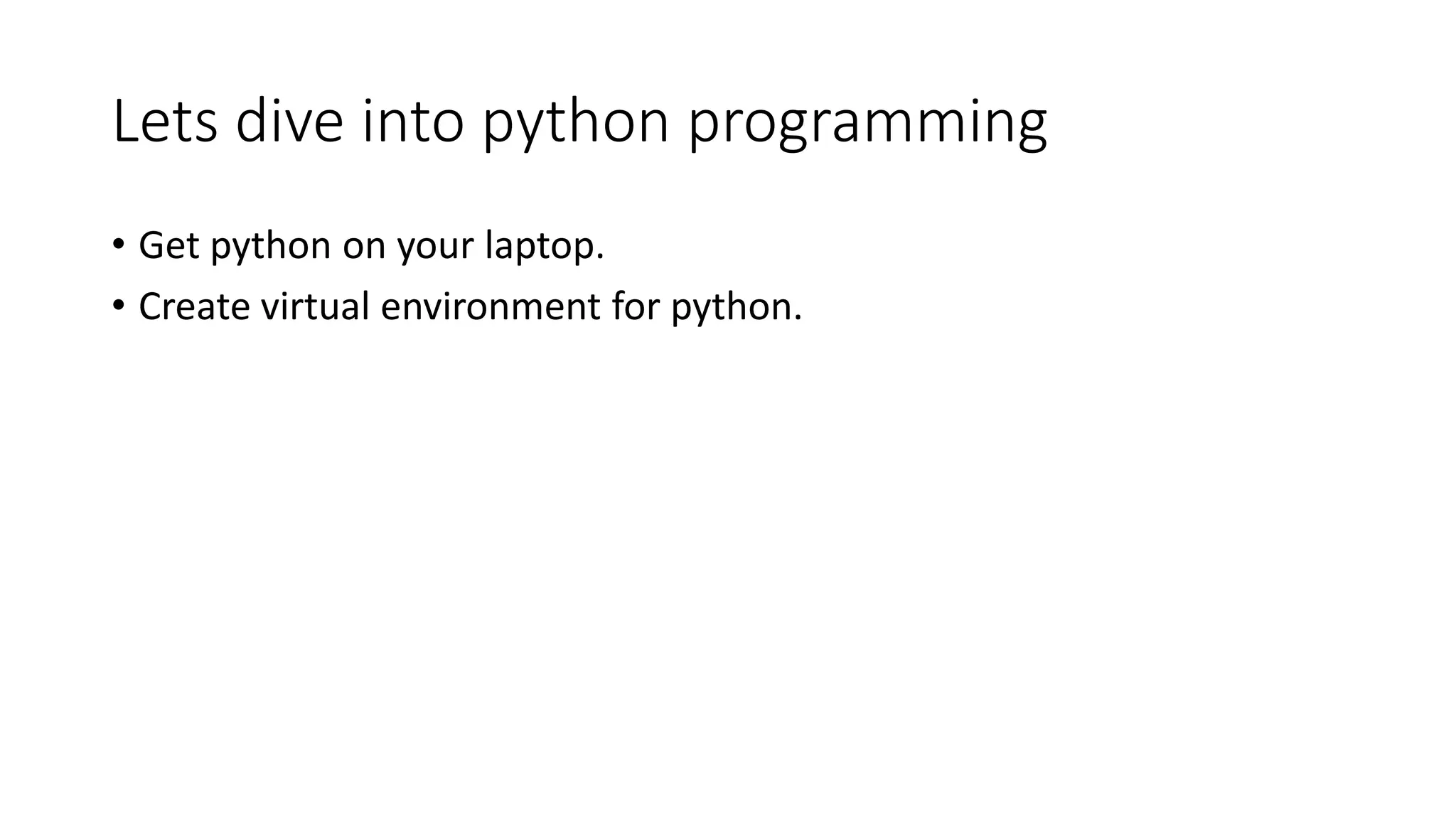 Lets dive into python programming

• Get python on your laptop.
• Create virtual environment for python.